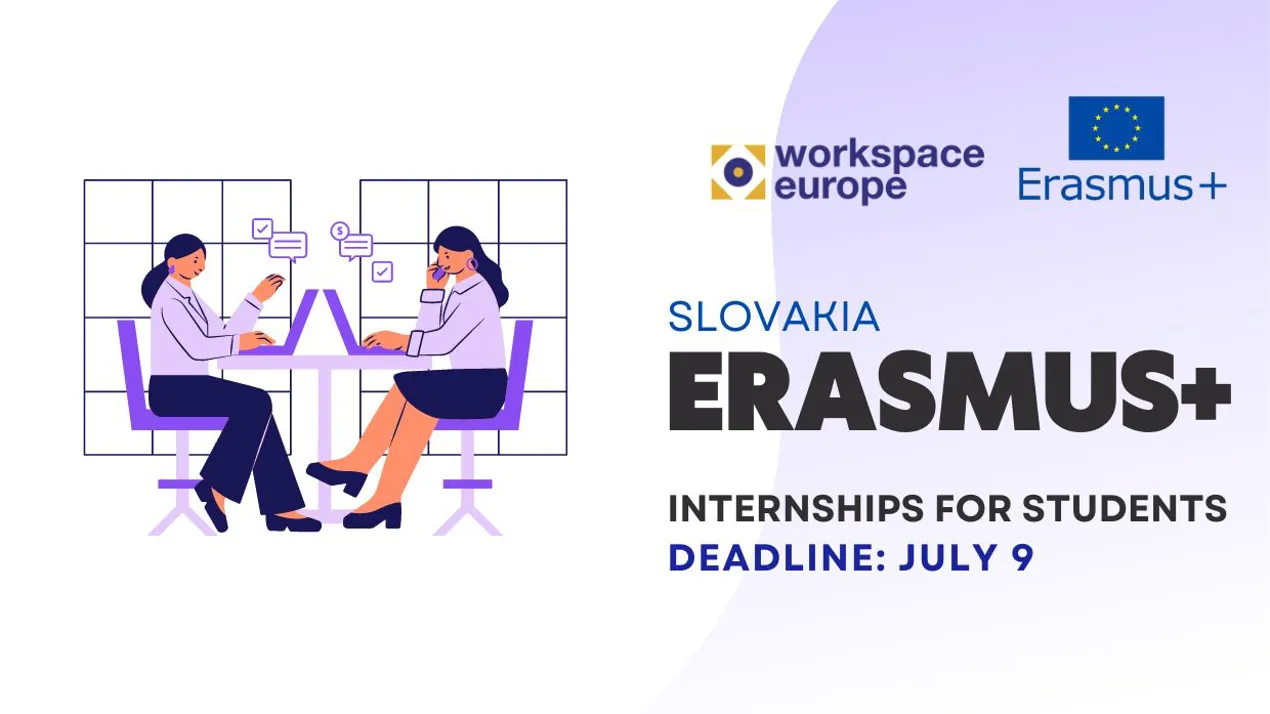 workspace europe

Erasmus+

SLOVAKIA
ERASMUS+

INTERNSHIPS FOR STUDENTS
DEADLINE: JULY 9